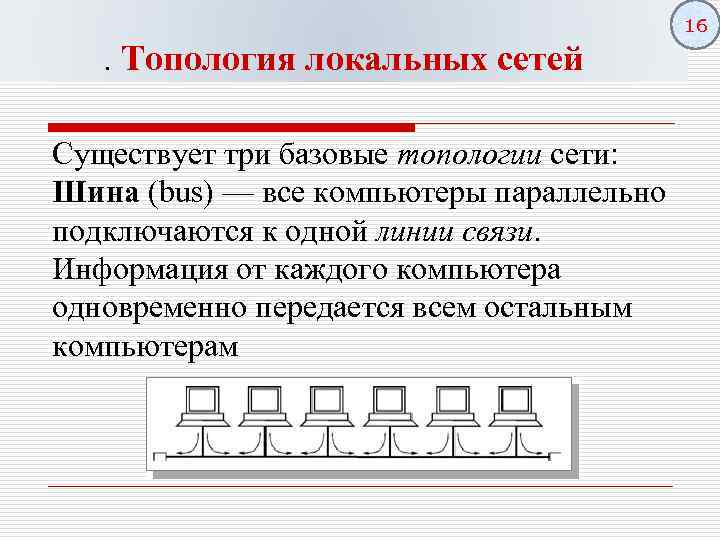 16

. Топология локальных сетей

Существует три базовые топологии сети:
Шина (bus) — все компьютеры параллельно подключаются к одной линии связи. Информация от каждого компьютера одновременно передается всем остальным компьютерам